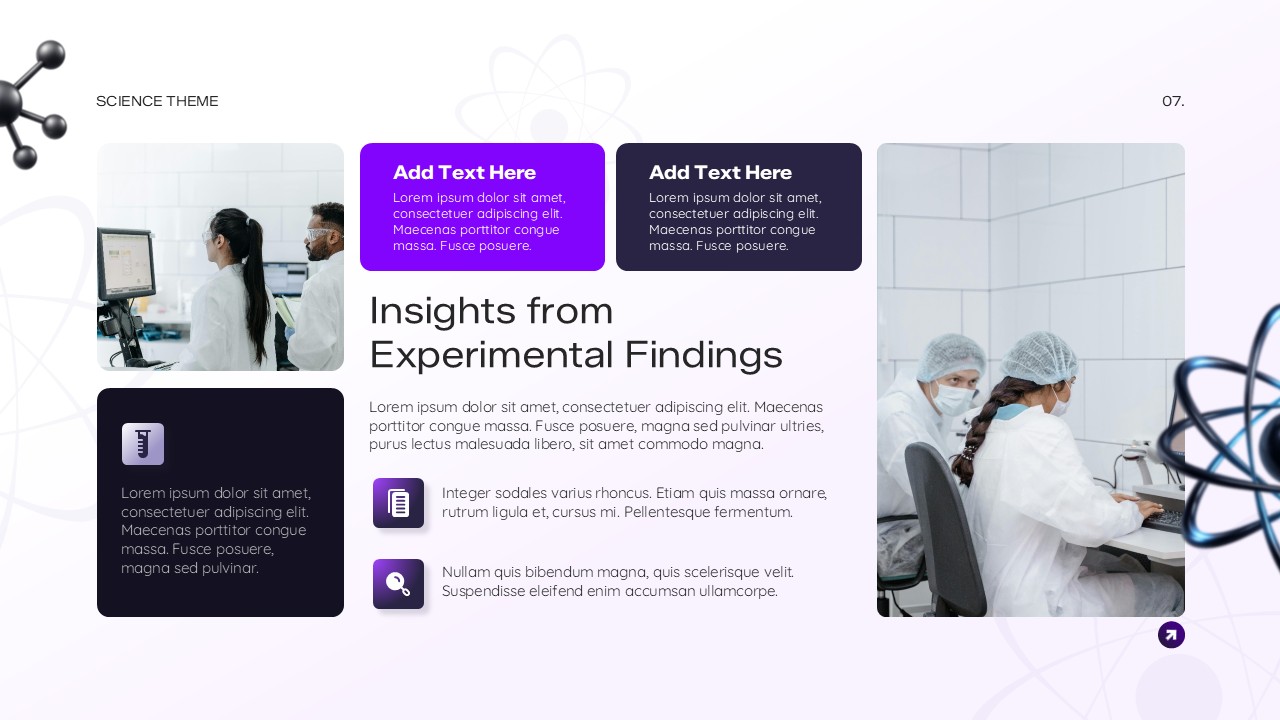 SCIENCE THEME

07.

Add Text Here
Lorem ipsum dolor sit amet, consectetuer adipiscing elit. Maecenas porttitor congue massa. Fusce posuere.

Add Text Here
Lorem ipsum dolor sit amet, consectetuer adipiscing elit. Maecenas porttitor congue massa. Fusce posuere.

Insights from Experimental Findings

Lorem ipsum dolor sit amet, consectetuer adipiscing elit. Maecenas porttitor congue massa. Fusce posuere, magna sed pulvinar ultries, purus lectus malesuada libero, sit amet commodo magna.

Integer sodales varius rhoncus. Etiam quis massa ornare, rutrum ligula et, cursus mi. Pellentesque fermentum.

Nullam quis bibendum magna, quis scelerisque velit. Suspendisse eleifend enim accumsan ullamcorpe.

Lorem ipsum dolor sit amet, consectetuer adipiscing elit. Maecenas porttitor congue massa. Fusce posuere, magna sed pulvinar.